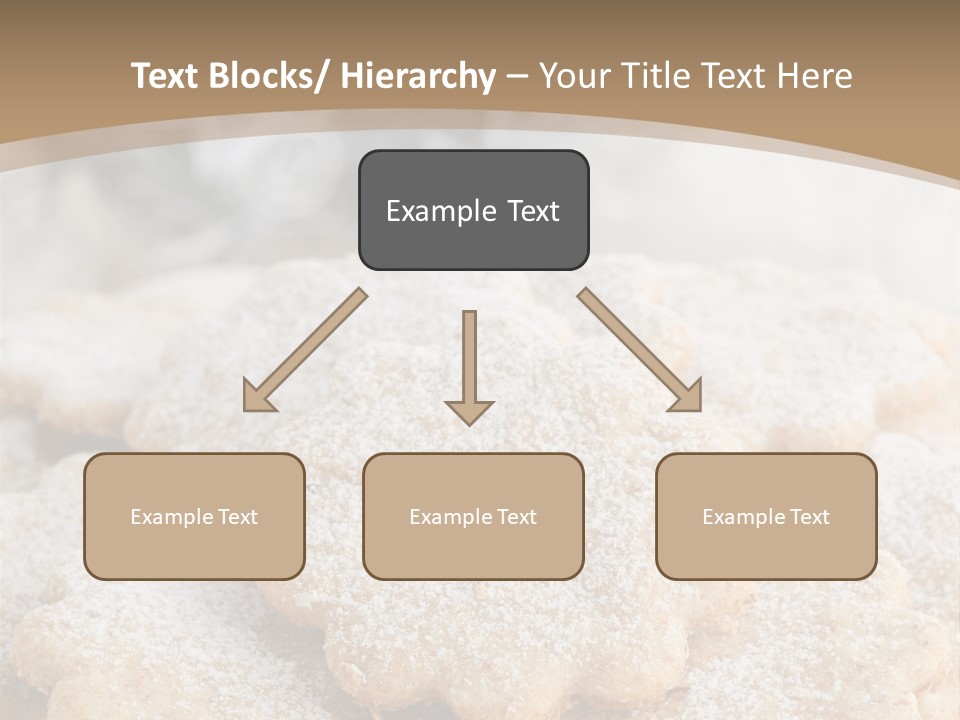 Text Blocks/ Hierarchy – Your Title Text Here

Example Text

Example Text

Example Text

Example Text